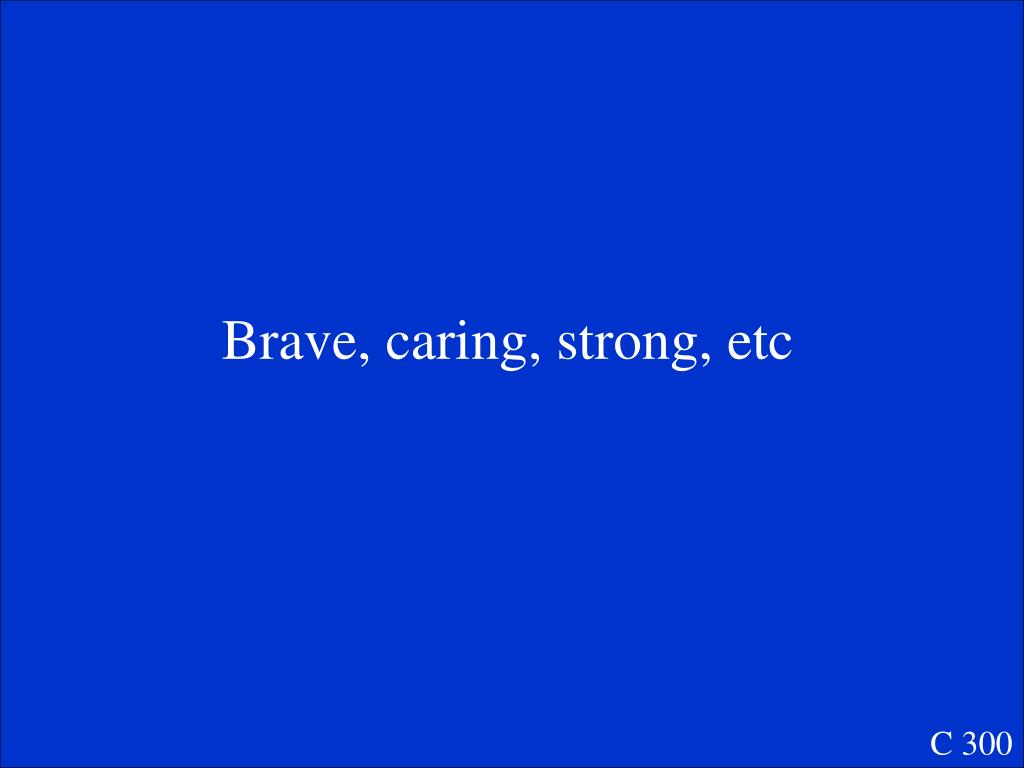 Brave, caring, strong, etc

C 300